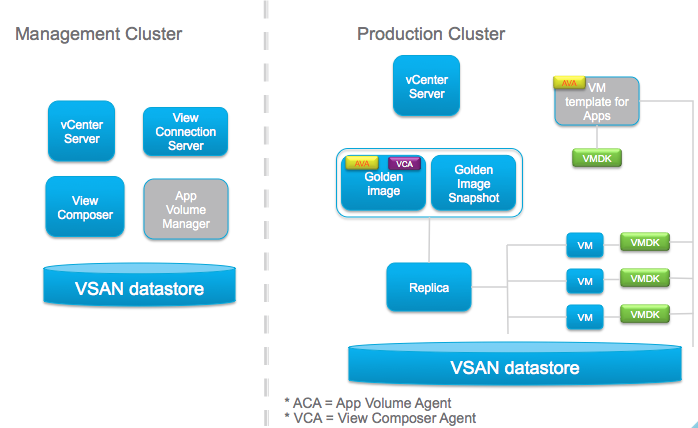 Management Cluster

vCenter Server

View Connection Server

View Composer

App Volume Manager

VSAN datastore

Production Cluster

vCenter Server

AVA

VM template for Apps

VMDK

AVA

VCA

Golden image

Golden Image Snapshot

Replica

VM

VMDK

VM

VMDK

VM

VMDK

VSAN datastore

* ACA = App Volume Agent
* VCA = View Composer Agent